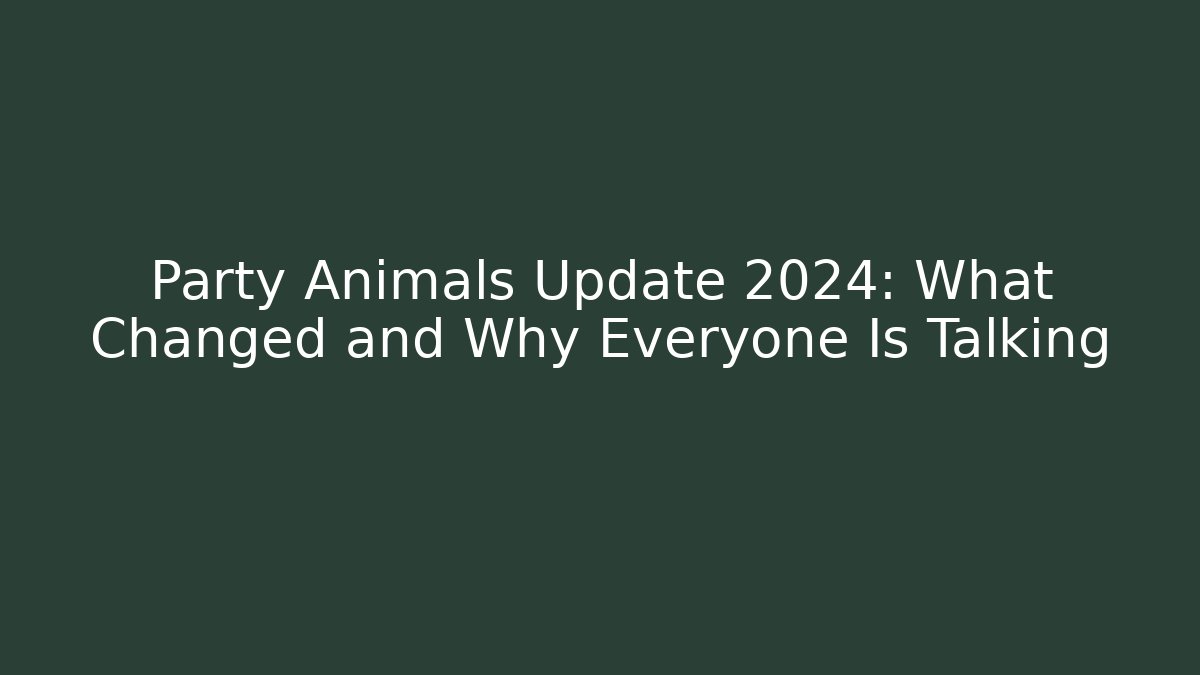 Party Animals Update 2024: What Changed and Why Everyone Is Talking